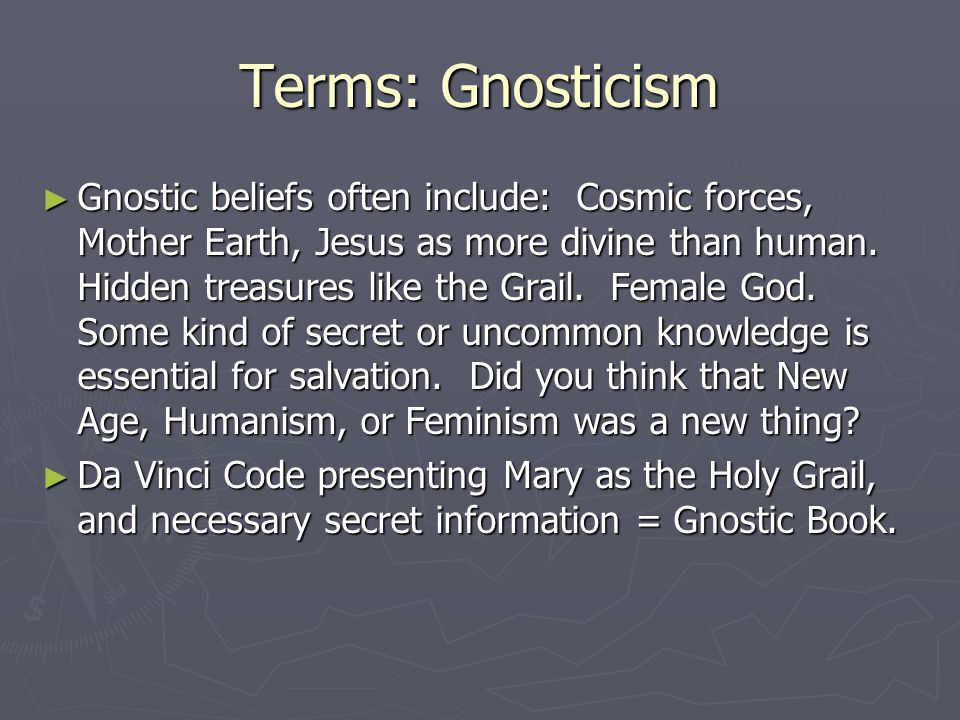 Terms: Gnosticism

► Gnostic beliefs often include: Cosmic forces, Mother Earth, Jesus as more divine than human. Hidden treasures like the Grail. Female God. Some kind of secret or uncommon knowledge is essential for salvation. Did you think that New Age, Humanism, or Feminism was a new thing?

► Da Vinci Code presenting Mary as the Holy Grail, and necessary secret information = Gnostic Book.